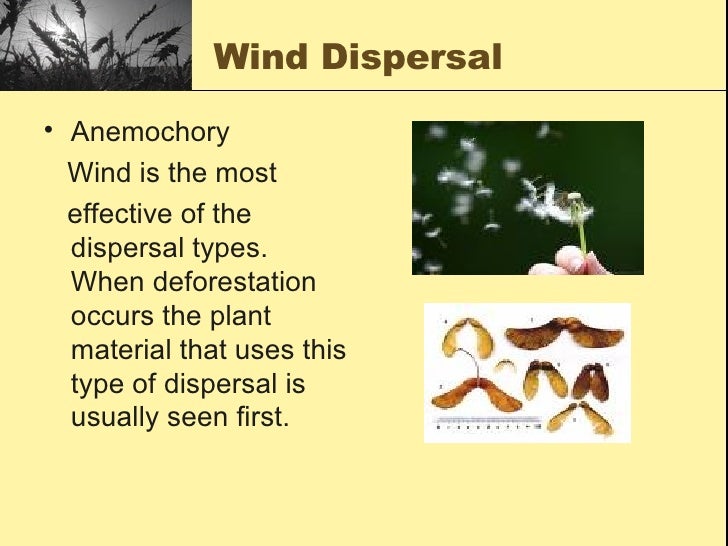 Wind Dispersal

• Anemochory

Wind is the most effective of the dispersal types. When deforestation occurs the plant material that uses this type of dispersal is usually seen first.